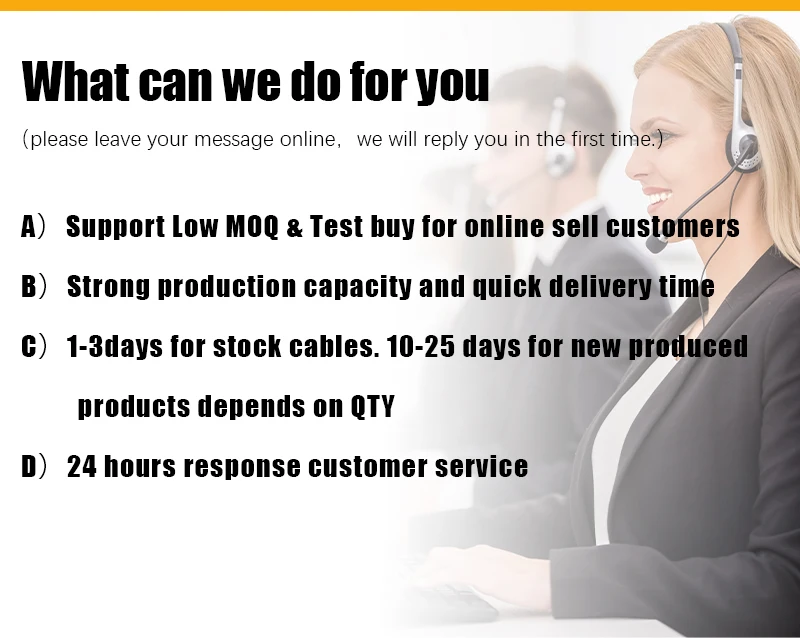 What can we do for you

(please leave your message online, we will reply you in the first time.)

A) Support Low MOQ & Test buy for online sell customers

B) Strong production capacity and quick delivery time

C) 1-3days for stock cables. 10-25 days for new produced products depends on QTY

D) 24 hours response customer service